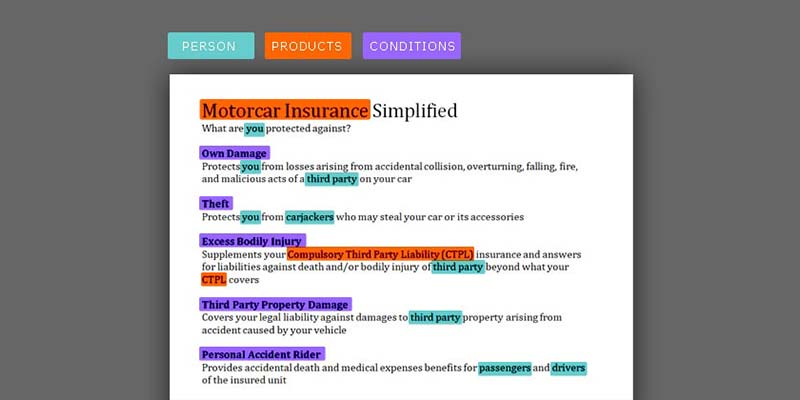 PERSON PRODUCTS CONDITIONS

Motorcar Insurance Simplified
What are you protected against?

Own Damage
Protects you from losses arising from accidental collision, overturning, falling, fire, and malicious acts of a third party on your car

Theft
Protects you from carjackers who may steal your car or its accessories

Excess Bodily Injury
Supplements your Compulsory Third Party Liability (CTPL) insurance and answers for liabilities against death and/or bodily injury of third party beyond what your CTPL covers

Third Party Property Damage
Covers your legal liability against damages to third party property arising from accident caused by your vehicle

Personal Accident Rider
Provides accidental death and medical expenses benefits for passengers and drivers of the insured unit